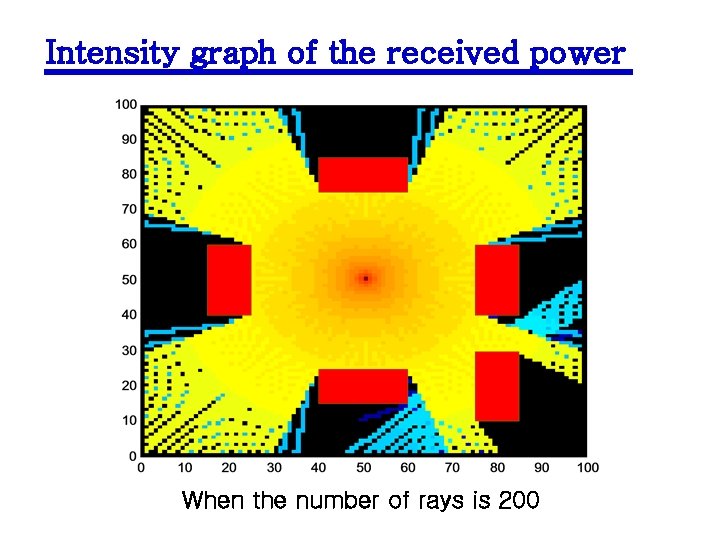 Intensity graph of the received power

100
90
80
70
60
50
40
30
20
10
0

0 10 20 30 40 50 60 70 80 90 100

When the number of rays is 200